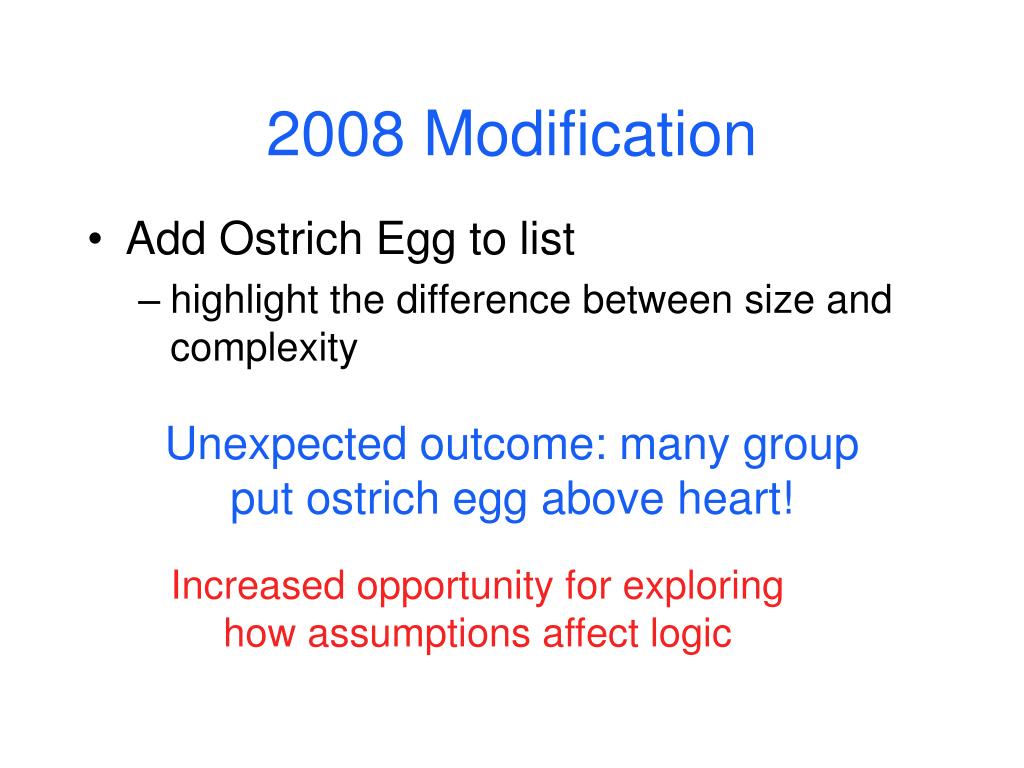 2008 Modification

• Add Ostrich Egg to list
– highlight the difference between size and complexity

Unexpected outcome: many group put ostrich egg above heart!

Increased opportunity for exploring how assumptions affect logic